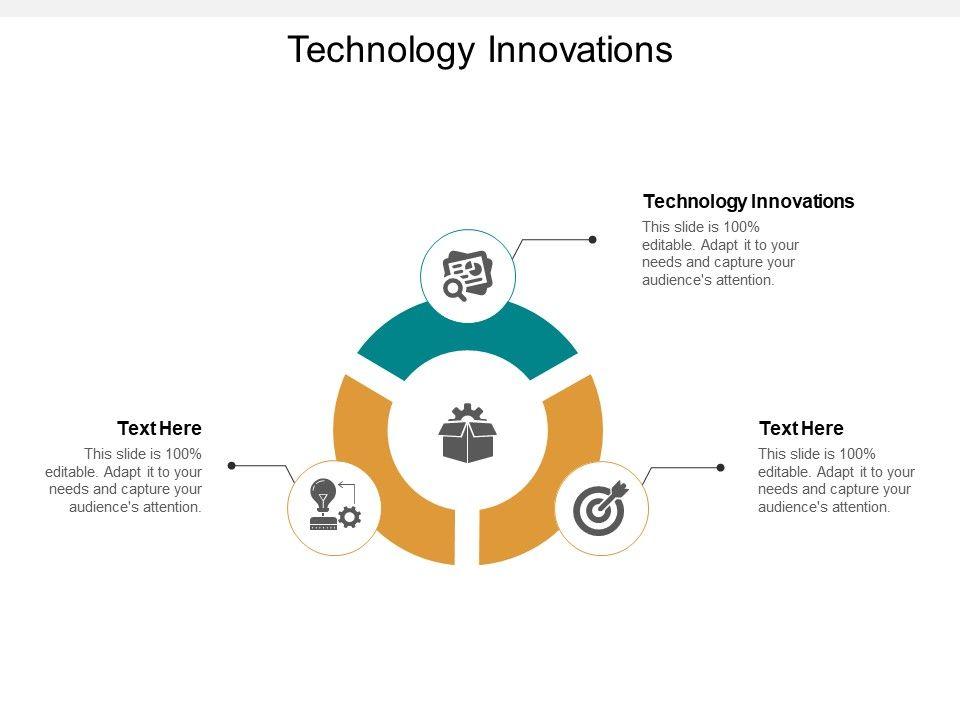 Technology Innovations

Technology Innovations
This slide is 100% editable. Adapt it to your needs and capture your audience's attention.

Text Here
This slide is 100% editable. Adapt it to your needs and capture your audience's attention.

Text Here
This slide is 100% editable. Adapt it to your needs and capture your audience's attention.